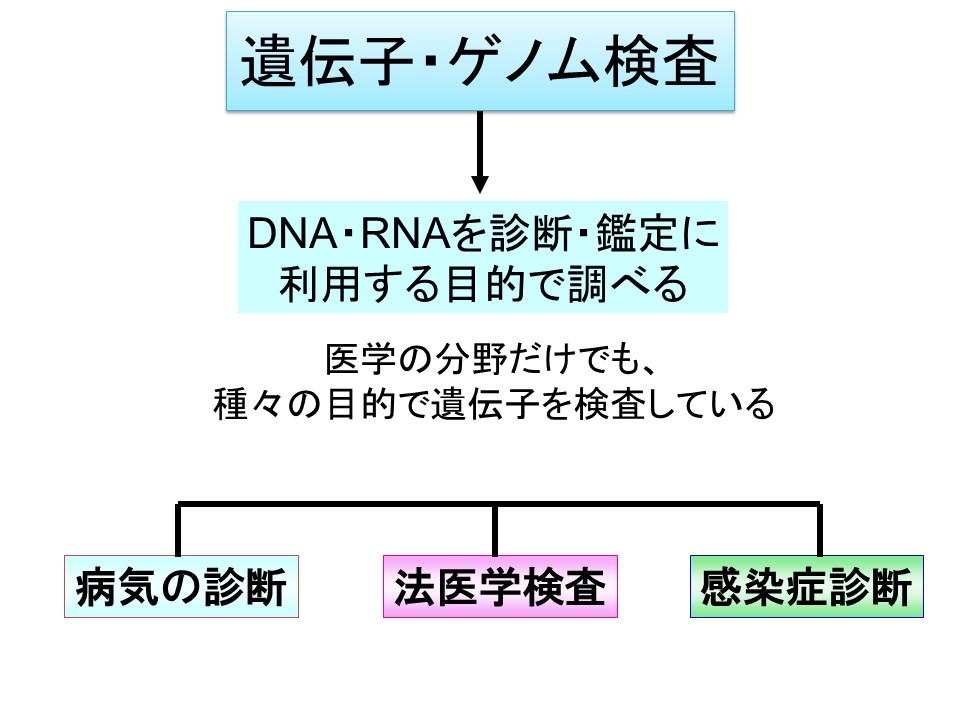 遺伝子･ゲノム検査

DNA･RNAを診断･鑑定に利用する目的で調べる

医学の分野だけでも、種々の目的で遺伝子を検査している

病気の診断

法医学検査

感染症診断